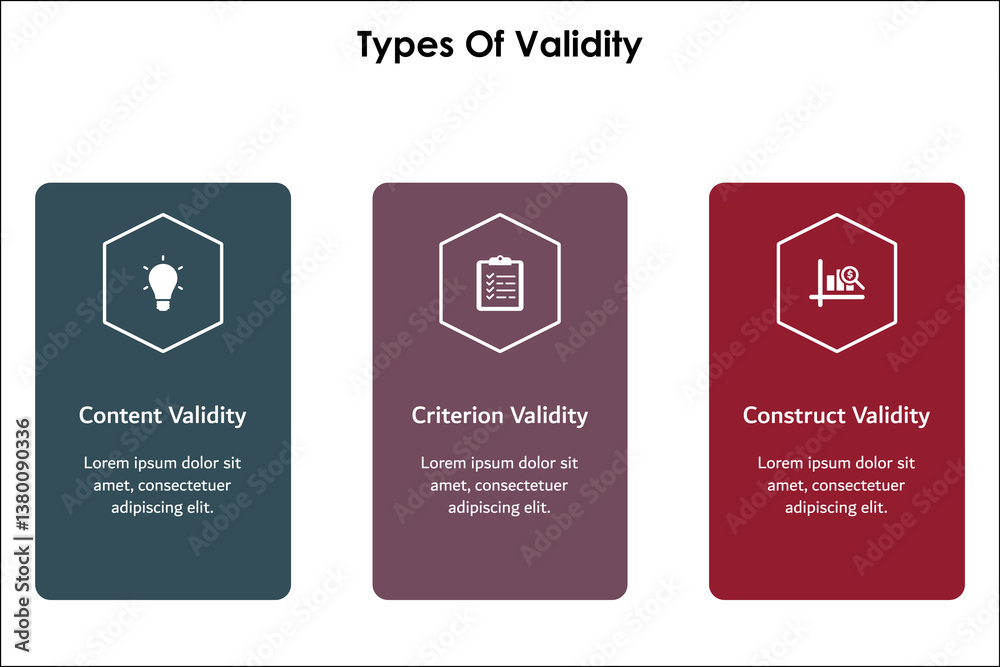 Types Of Validity

Content Validity

Lorem ipsum dolor sit amet, consectetuer adipiscing elit.

Criterion Validity

Lorem ipsum dolor sit amet, consectetuer adipiscing elit.

Construct Validity

Lorem ipsum dolor sit amet, consectetuer adipiscing elit.

Adobe Stock | #1380090336